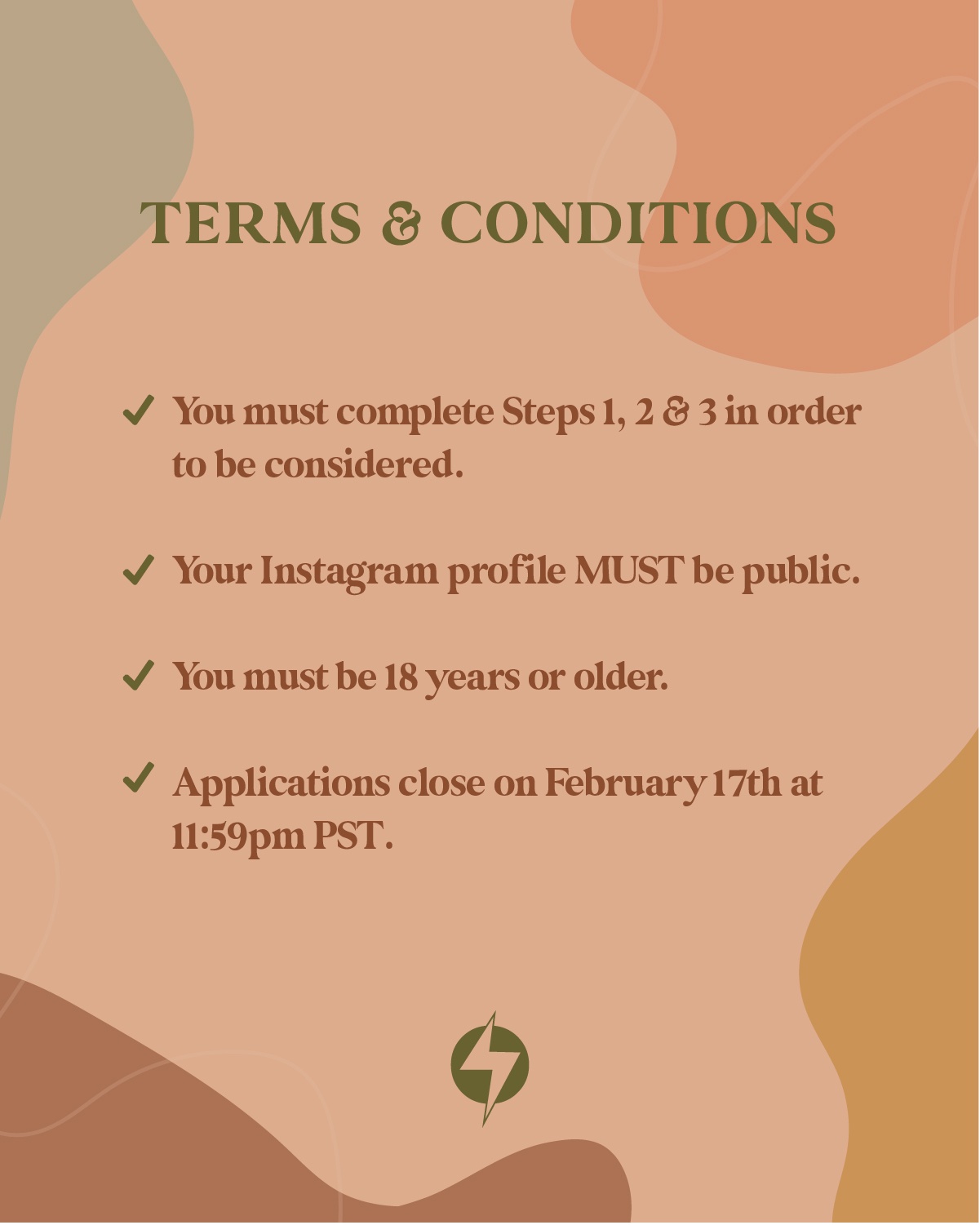 TERMS & CONDITIONS

✓ You must complete Steps 1, 2 & 3 in order to be considered.

✓ Your Instagram profile MUST be public.

✓ You must be 18 years or older.

✓ Applications close on February 17th at 11:59pm PST.